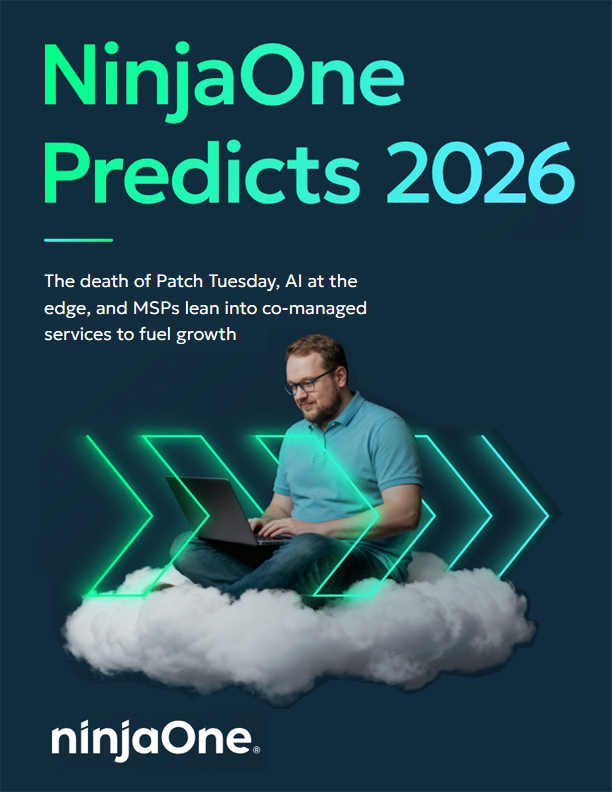 NinjaOne Predicts 2026

The death of Patch Tuesday, AI at the edge, and MSPs lean into co-managed services to fuel growth

ninjaOne®